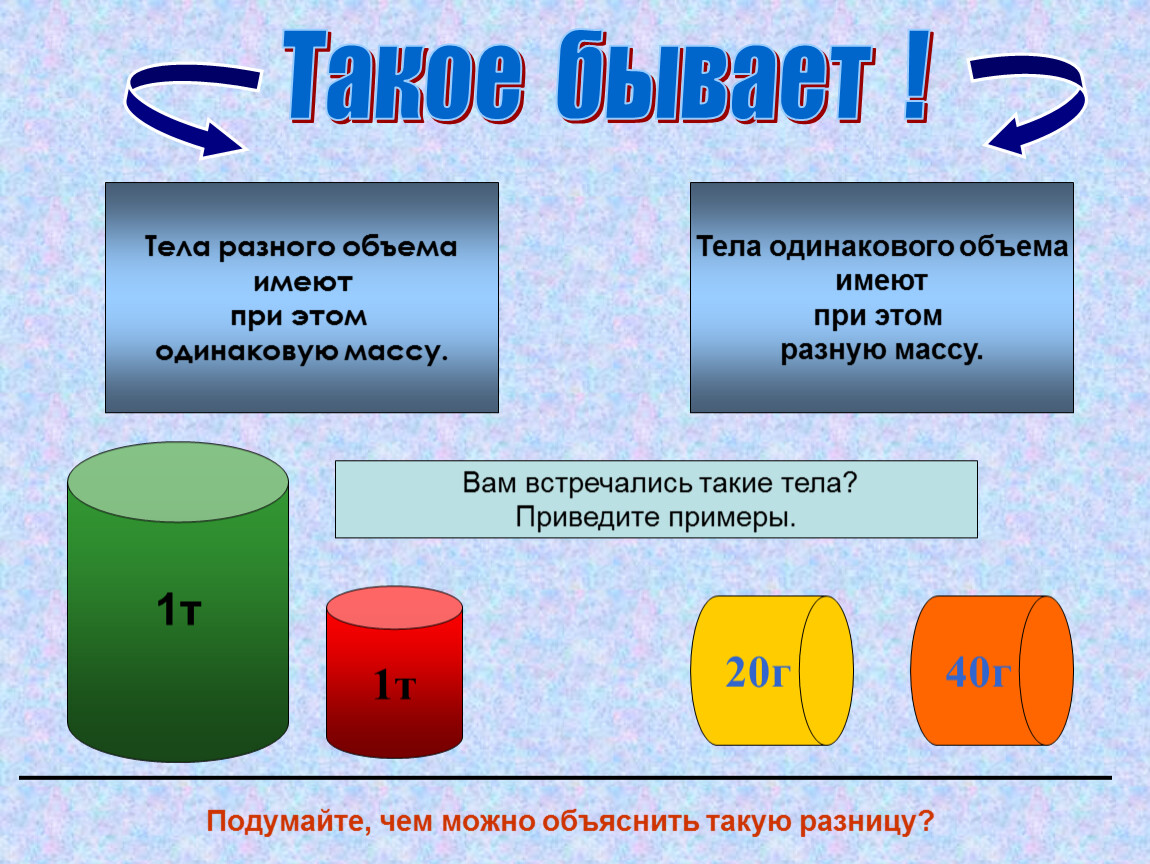 Такое бывает !

Тела разного объема имеют при этом одинаковую массу.

Тела одинакового объема имеют при этом разную массу.

Вам встречались такие тела? Приведите примеры.

1т

1т

20г

40г

Подумайте, чем можно объяснить такую разницу?